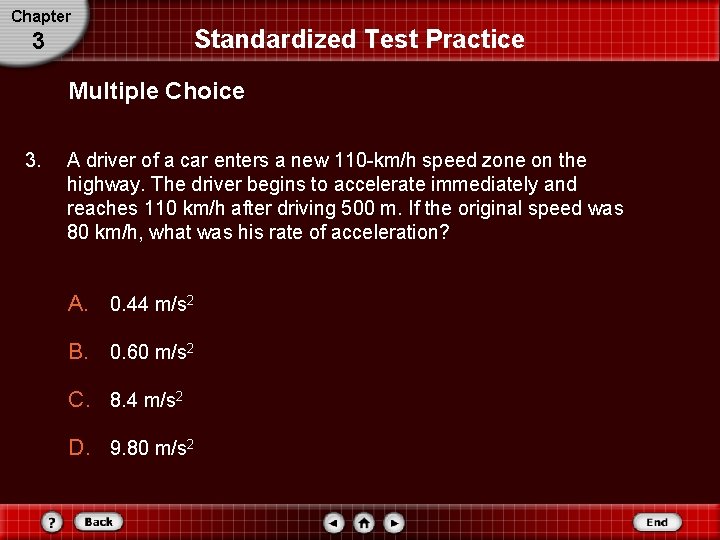 Chapter
3

Standardized Test Practice

Multiple Choice

3. A driver of a car enters a new 110-km/h speed zone on the highway. The driver begins to accelerate immediately and reaches 110 km/h after driving 500 m. If the original speed was 80 km/h, what was his rate of acceleration?

A. 0.44 m/s$^2$

B. 0.60 m/s$^2$

C. 8.4 m/s$^2$

D. 9.80 m/s$^2$

? Back End